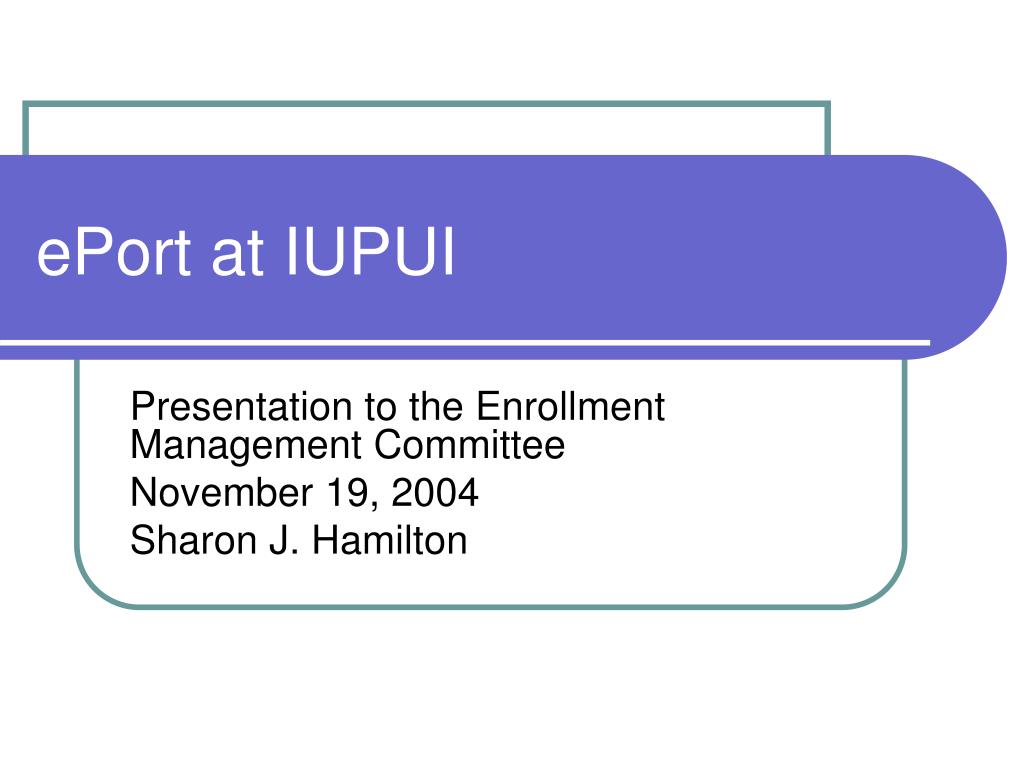 ePort at IUPUI

Presentation to the Enrollment Management Committee

November 19, 2004

Sharon J. Hamilton